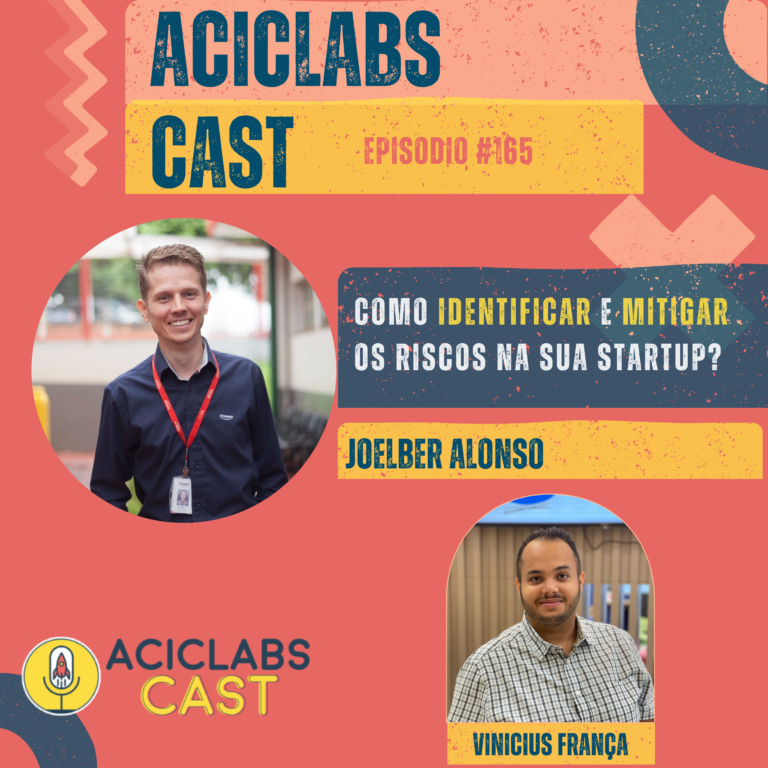 ACICLABS CAST

EPISODIO #165

COMO IDENTIFICAR E MITIGAR OS RISCOS NA SUA STARTUP?

JOELBER ALONSO

ACICLABS CAST

VINICIUS FRANÇA